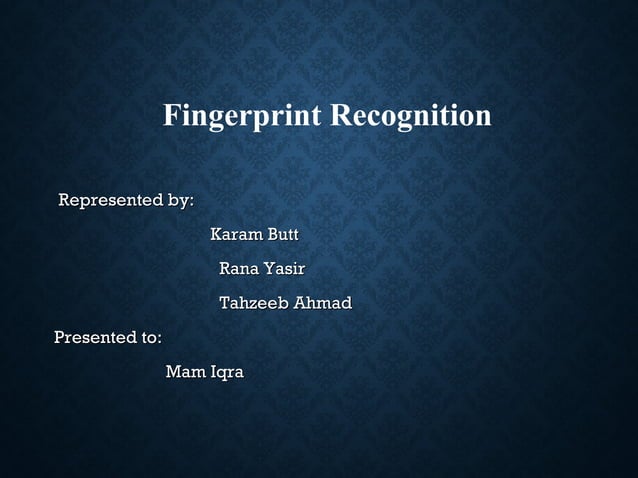 Fingerprint Recognition

Represented by:

Karam Butt

Rana Yasir

Tahzeeb Ahmad

Presented to:

Mam Iqra